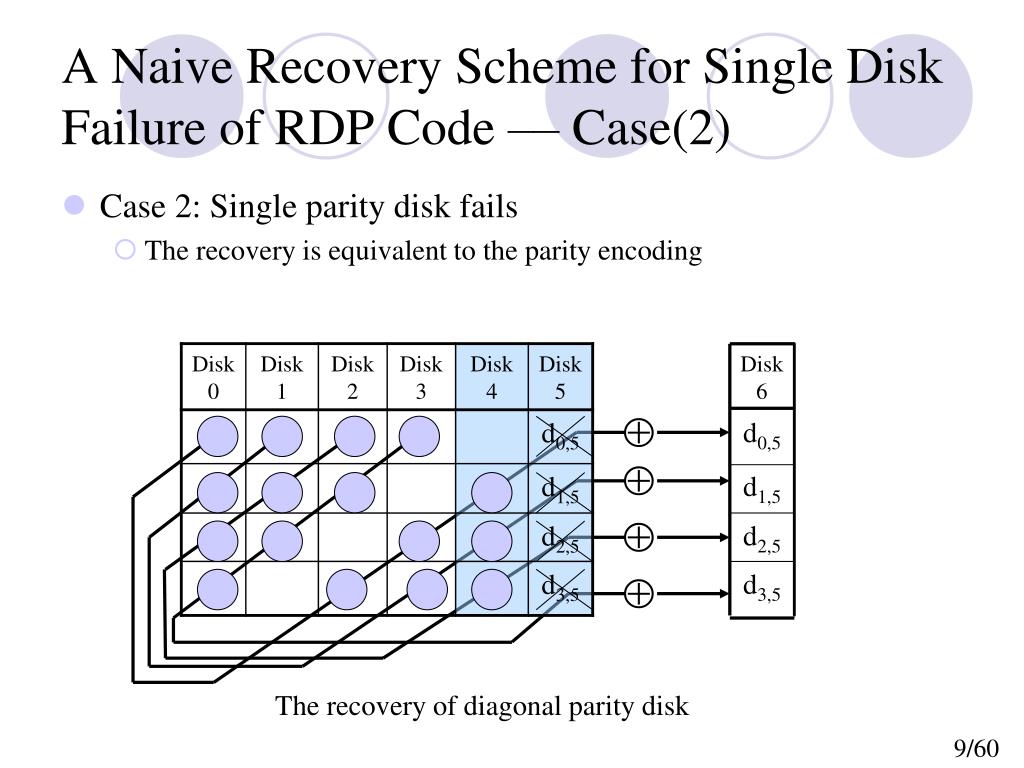 A Naive Recovery Scheme for Single Disk Failure of RDP Code — Case(2)

Case 2: Single parity disk fails

The recovery is equivalent to the parity encoding

| Disk 0 | Disk 1 | Disk 2 | Disk 3 | Disk 4 | Disk 5 |
|---|---|---|---|---|---|
| | | | | | $d_{0,5}$ |
| | | | | | $d_{1,5}$ |
| | | | | | $d_{2,5}$ |
| | | | | | $d_{3,5}$ |

$\oplus$
$\oplus$
$\oplus$
$\oplus$

| Disk 6 |
|---|
| $d_{0,5}$ |
| $d_{1,5}$ |
| $d_{2,5}$ |
| $d_{3,5}$ |

The recovery of diagonal parity disk

9/60